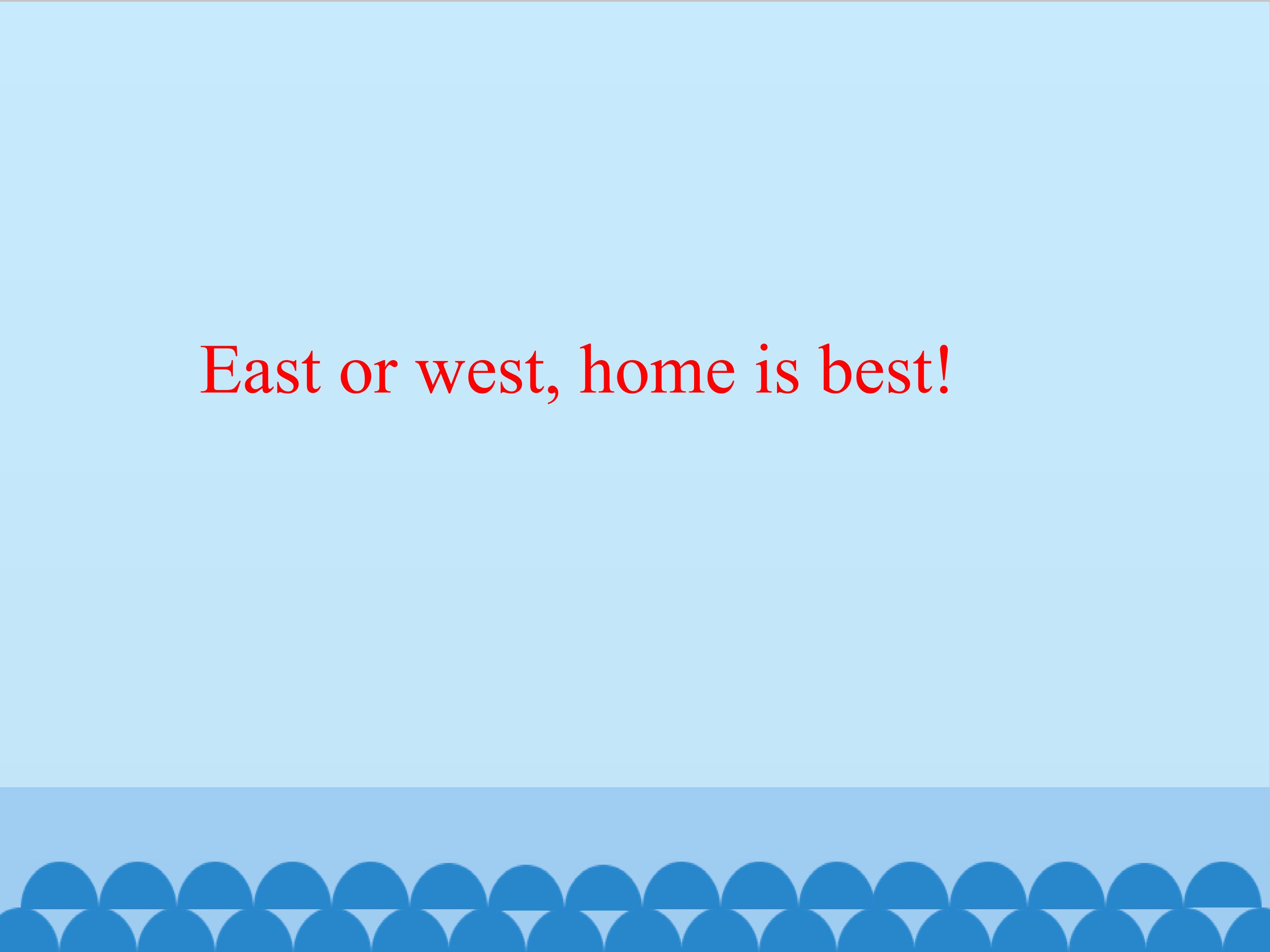 East or west, home is best!